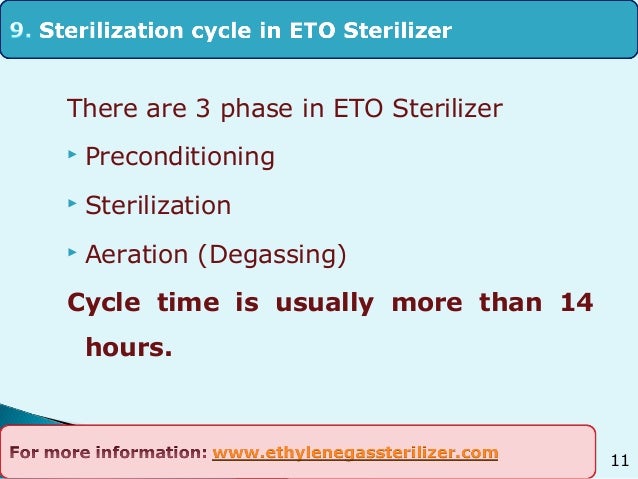 9. Sterilization cycle in ETO Sterilizer

There are 3 phase in ETO Sterilizer

‣ Preconditioning

‣ Sterilization

‣ Aeration (Degassing)

Cycle time is usually more than 14 hours.

For more information: www.ethylenegassterilizer.com

11